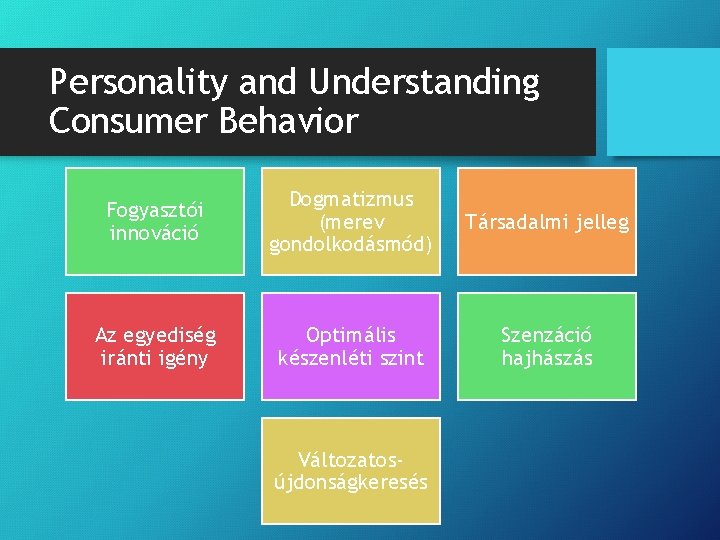 Personality and Understanding Consumer Behavior

Fogyasztói innováció

Dogmatizmus (merev gondolkodásmód)

Társadalmi jelleg

Az egyediség iránti igény

Optimális készenléti szint

Szenzáció hajhászás

Változatos-újdonságkeresés